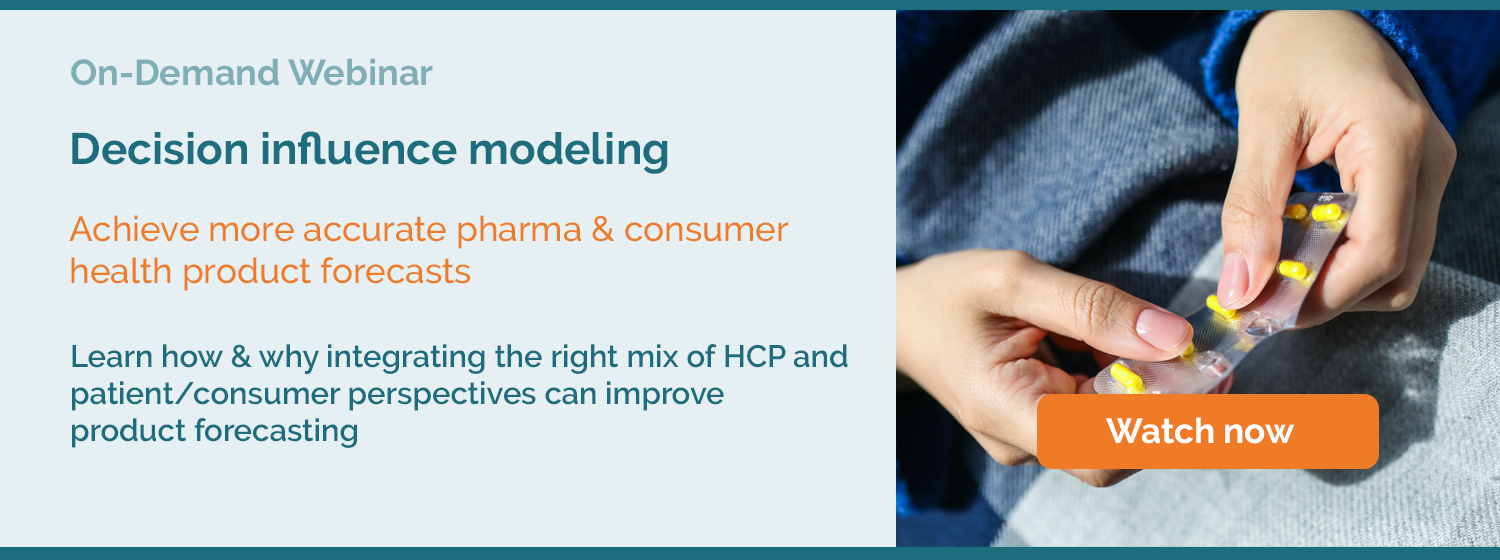 On-Demand Webinar

Decision influence modeling

Achieve more accurate pharma & consumer health product forecasts

Learn how & why integrating the right mix of HCP and patient/consumer perspectives can improve product forecasting

Watch now